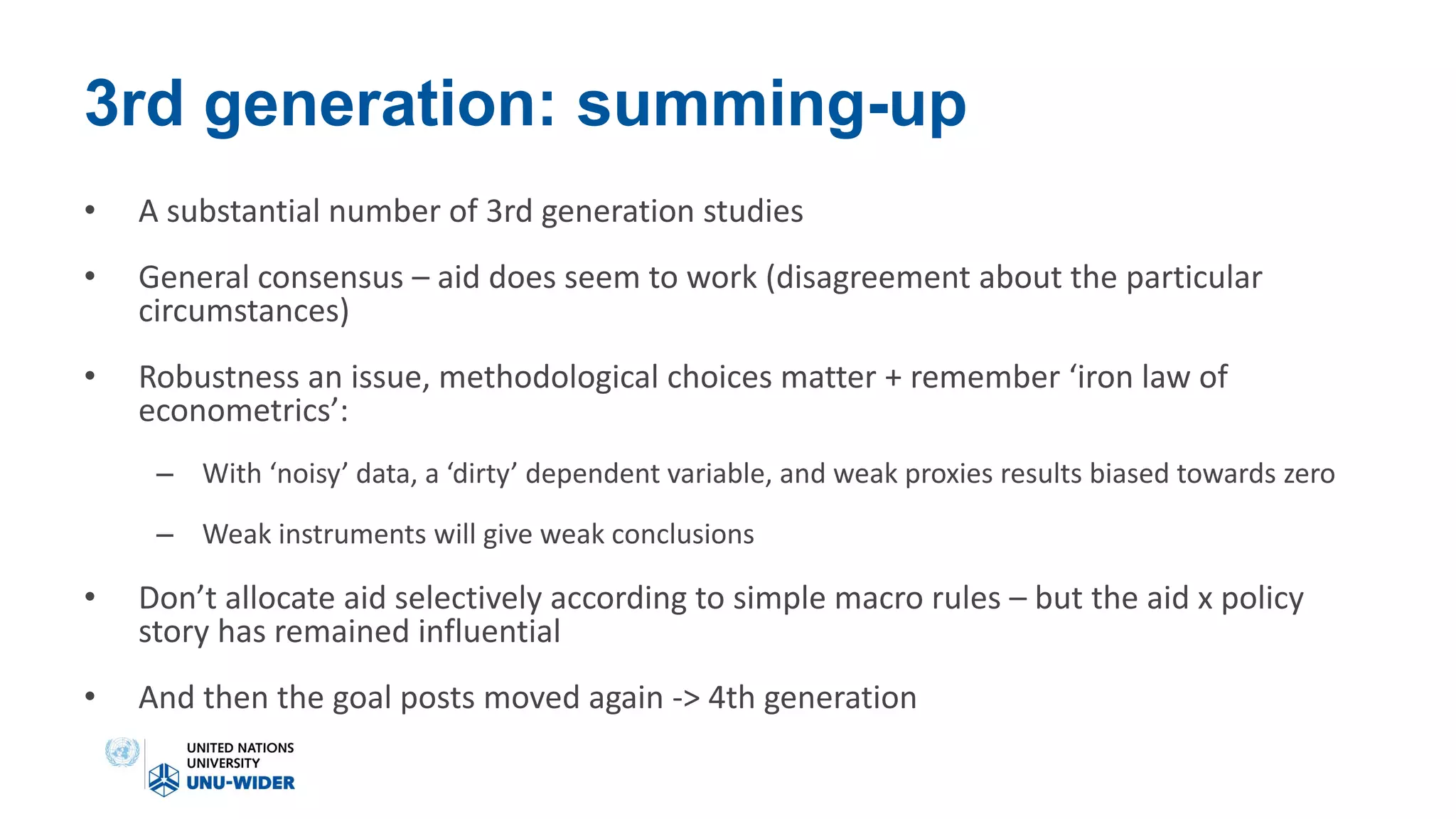 3rd generation: summing-up

• A substantial number of 3rd generation studies

• General consensus – aid does seem to work (disagreement about the particular circumstances)

• Robustness an issue, methodological choices matter + remember ‘iron law of econometrics’:

– With ‘noisy’ data, a ‘dirty’ dependent variable, and weak proxies results biased towards zero

– Weak instruments will give weak conclusions

• Don’t allocate aid selectively according to simple macro rules – but the aid x policy story has remained influential

• And then the goal posts moved again -> 4th generation

UNITED NATIONS UNIVERSITY
UNU-WIDER